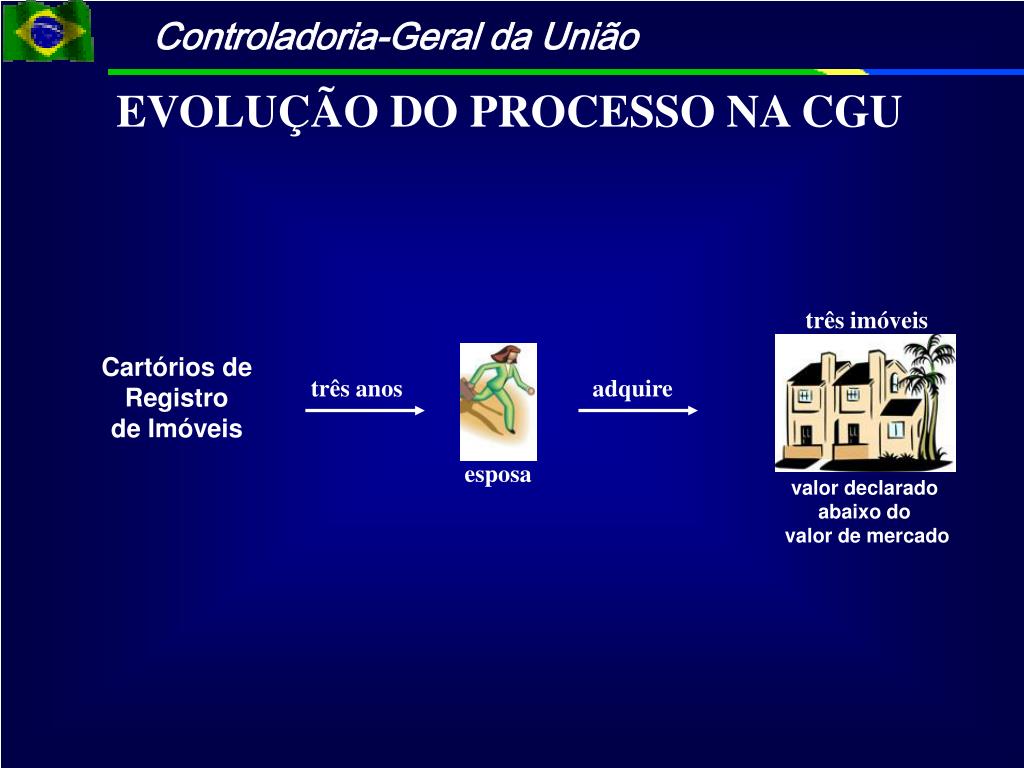 Controladoria-Geral da União

EVOLUÇÃO DO PROCESSO NA CGU

Cartórios de Registro de Imóveis

três anos

esposa

adquire

três imóveis

valor declarado abaixo do valor de mercado